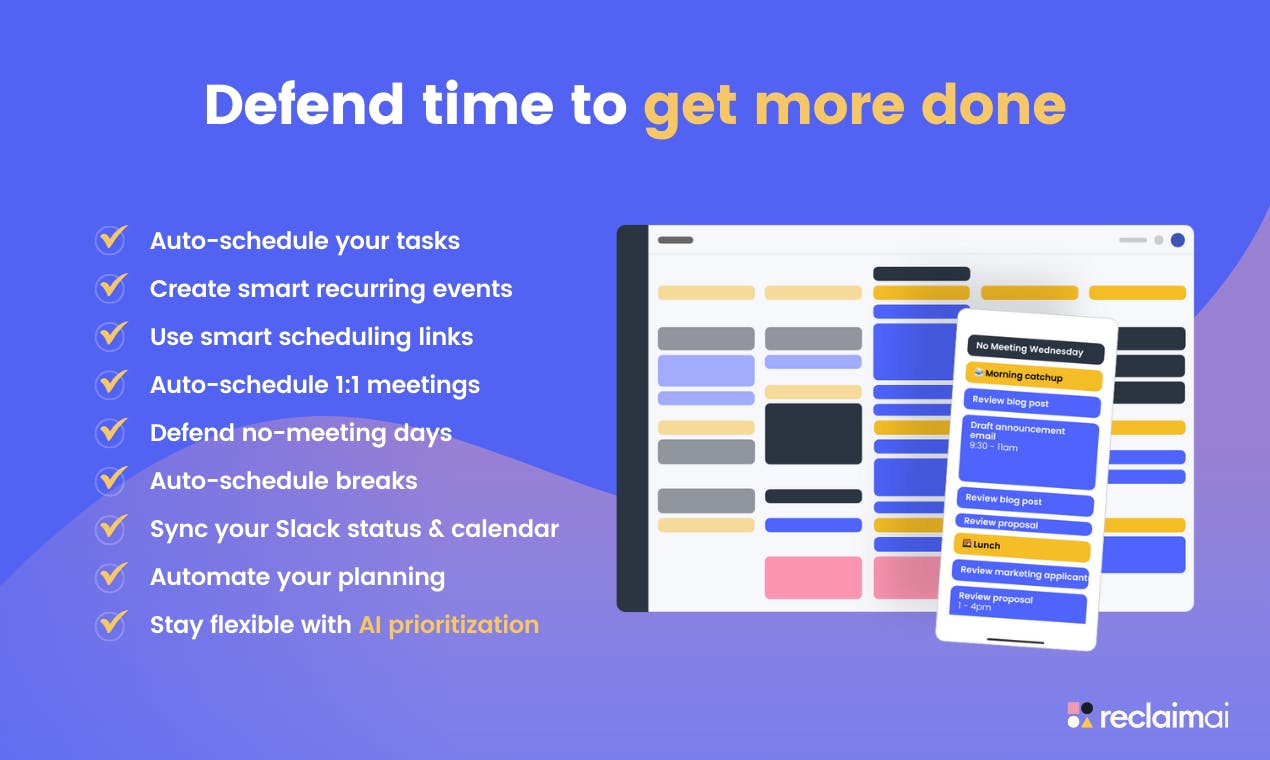 Defend time to get more done

Auto-schedule your tasks
Create smart recurring events
Use smart scheduling links
Auto-schedule 1:1 meetings
Defend no-meeting days
Auto-schedule breaks
Sync your Slack status & calendar
Automate your planning
Stay flexible with AI prioritization

No Meeting Wednesday
Morning catchup
Review blog post
Draft announcement email
9:30 - 11am
Review blog post
Review proposal
Lunch
Review marketing applicant
Review proposal
1 - 4pm

reclaimai